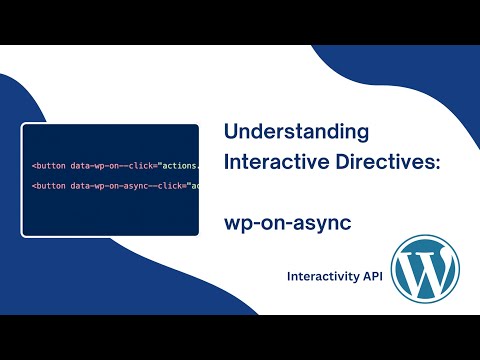 <button data-wp-on--click="actions.

<button data-wp-on-async--click="ac

Understanding Interactive Directives:

wp-on-async

Interactivity API